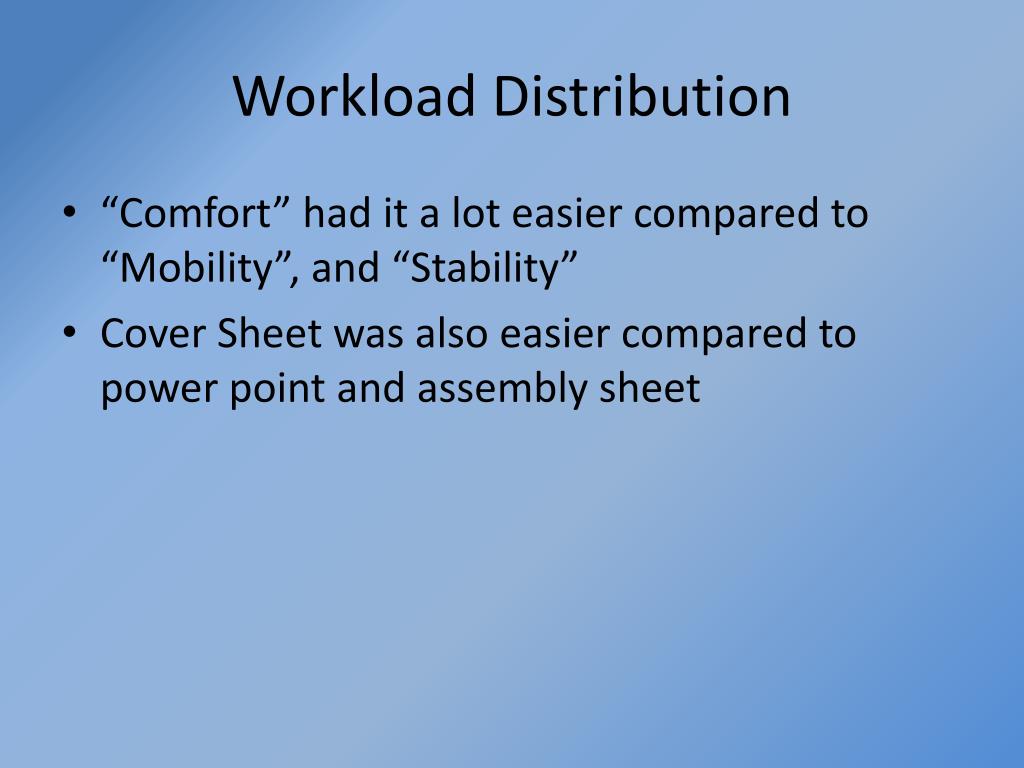 Workload Distribution

• “Comfort” had it a lot easier compared to “Mobility”, and “Stability”
• Cover Sheet was also easier compared to power point and assembly sheet